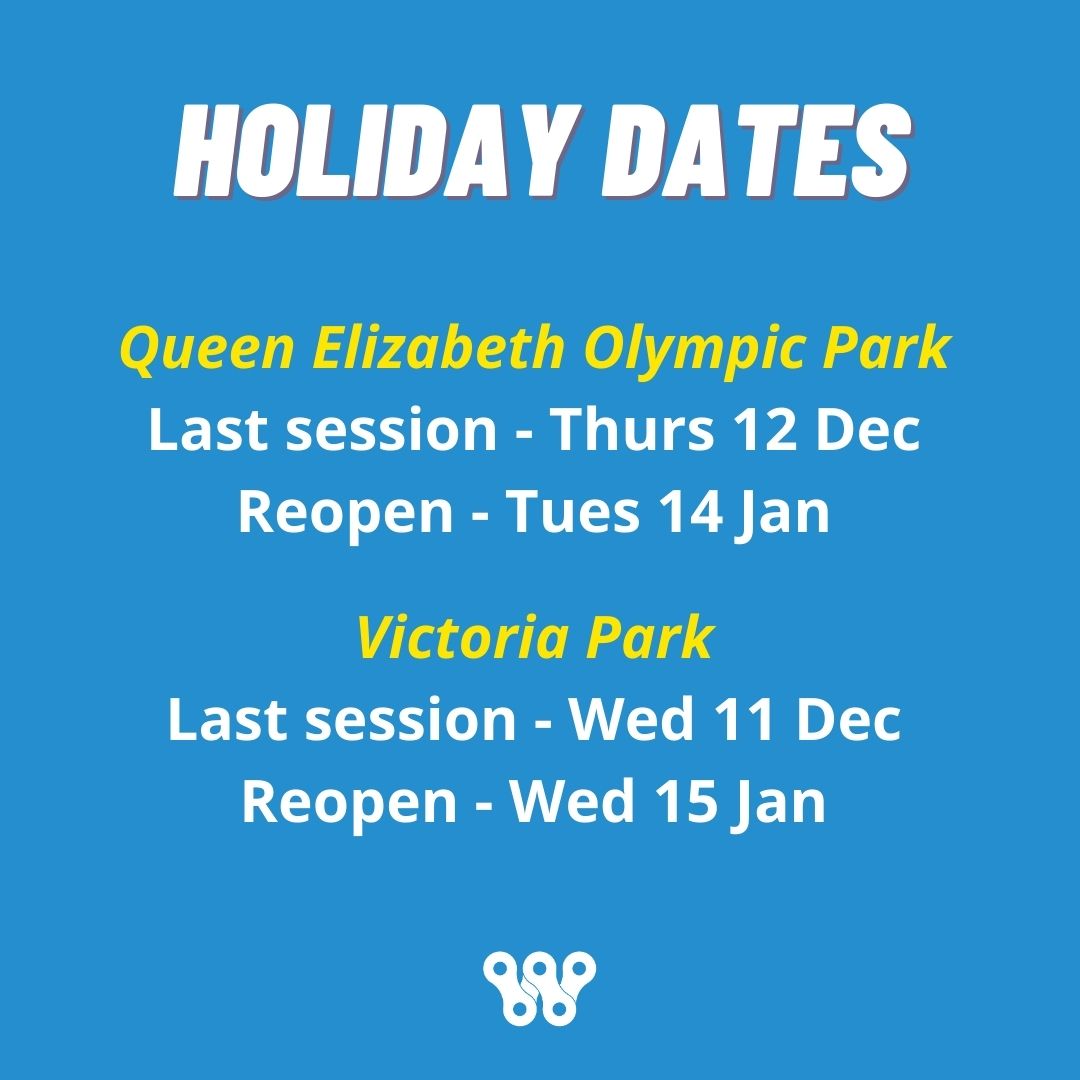 HOLIDAY DATES

Queen Elizabeth Olympic Park
Last session - Thurs 12 Dec
Reopen - Tues 14 Jan

Victoria Park
Last session - Wed 11 Dec
Reopen - Wed 15 Jan